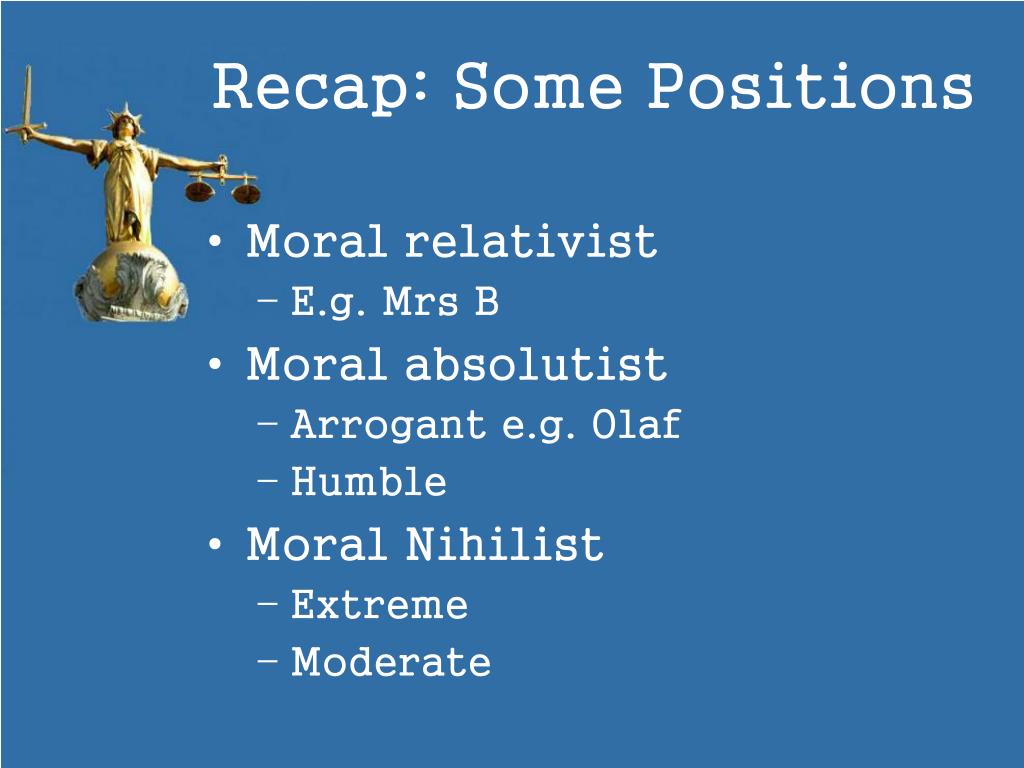 Recap: Some Positions

• Moral relativist
 – E.g. Mrs B
• Moral absolutist
 – Arrogant e.g. Olaf
 – Humble
• Moral Nihilist
 – Extreme
 – Moderate